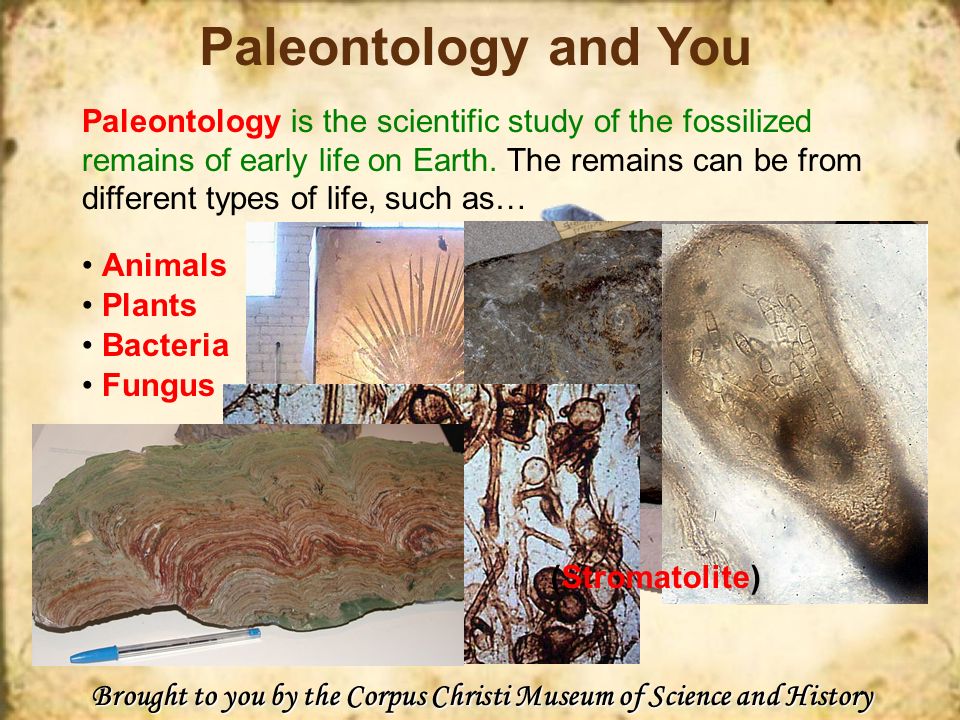 Paleontology and You

Paleontology is the scientific study of the fossilized remains of early life on Earth. The remains can be from different types of life, such as…

• Animals
• Plants
• Bacteria
• Fungus

(Stromatolite)

Brought to you by the Corpus Christi Museum of Science and History